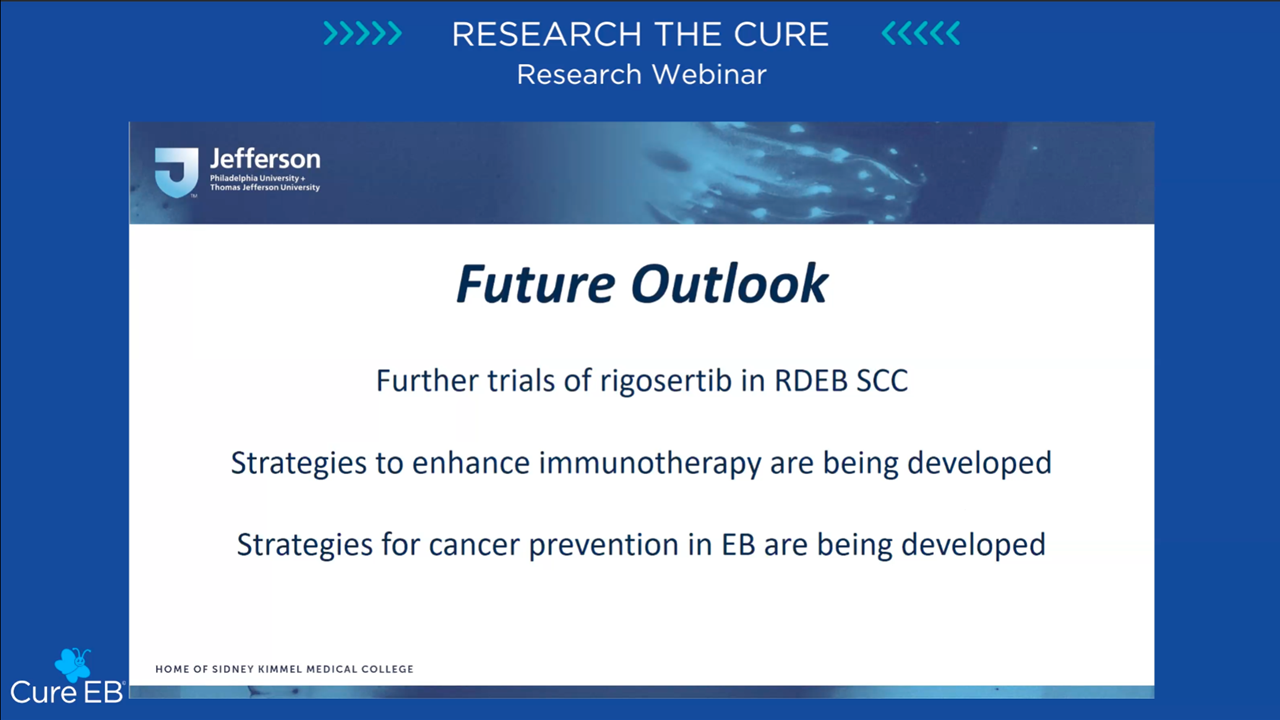 RESEARCH THE CURE
Research Webinar

Jefferson
Philadelphia University + Thomas Jefferson University

Future Outlook

Further trials of rigosertib in RDEB SCC

Strategies to enhance immunotherapy are being developed

Strategies for cancer prevention in EB are being developed

HOME OF SIDNEY KIMMEL MEDICAL COLLEGE

Cure EB